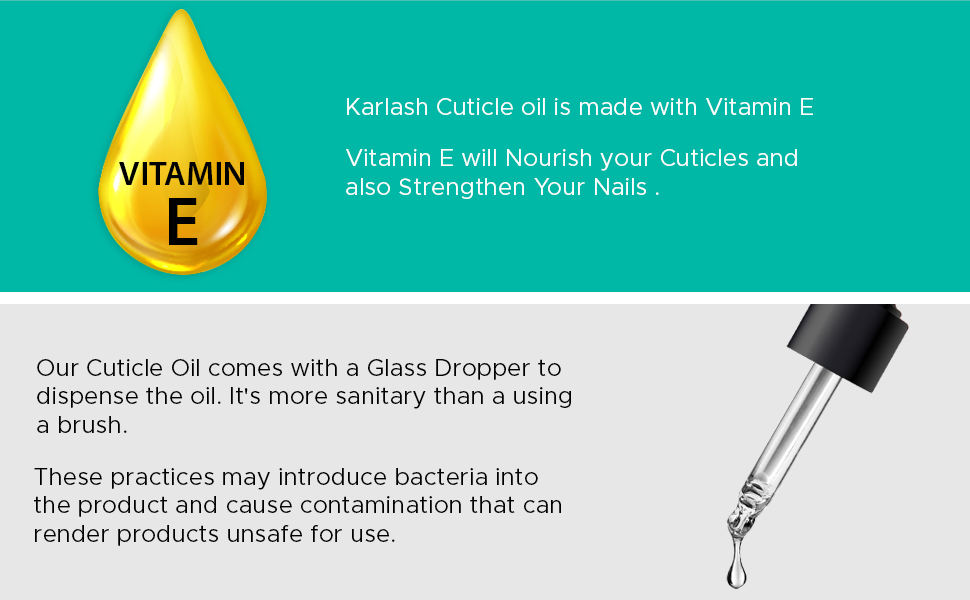 VITAMIN E

Karlash Cuticle oil is made with Vitamin E

Vitamin E will Nourish your Cuticles and also Strengthen Your Nails .

Our Cuticle Oil comes with a Glass Dropper to dispense the oil. It's more sanitary than a using a brush.

These practices may introduce bacteria into the product and cause contamination that can render products unsafe for use.